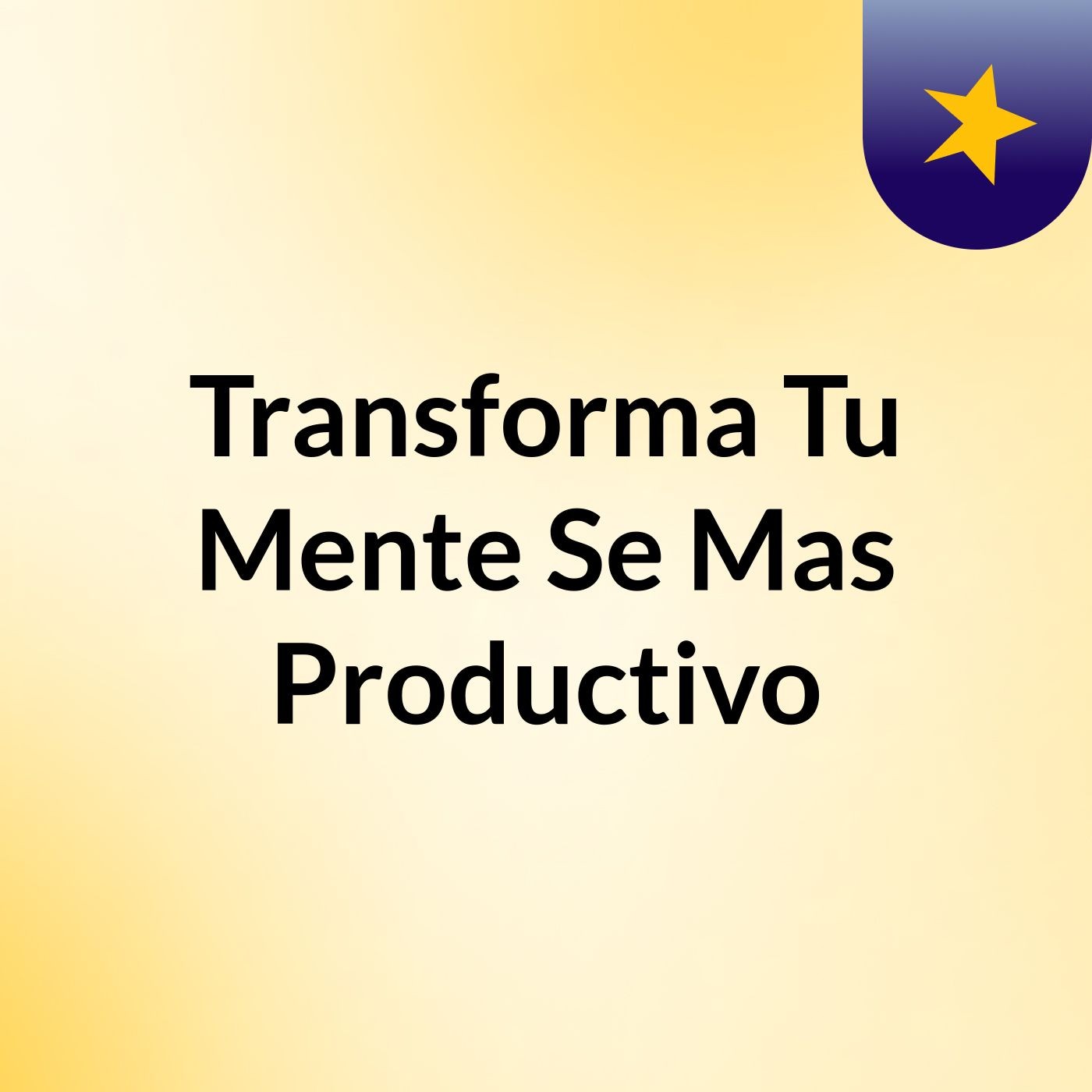 Transforma Tu Mente Se Mas Productivo